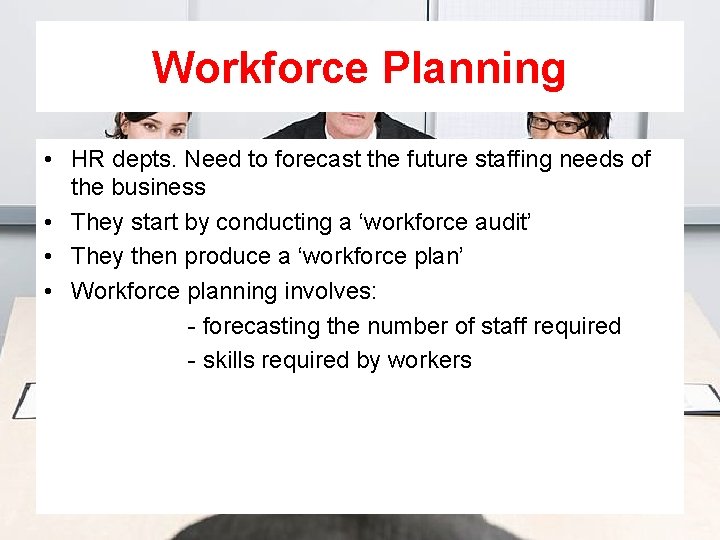 Workforce Planning

• HR depts. Need to forecast the future staffing needs of the business
• They start by conducting a ‘workforce audit’
• They then produce a ‘workforce plan’
• Workforce planning involves:
- forecasting the number of staff required
- skills required by workers